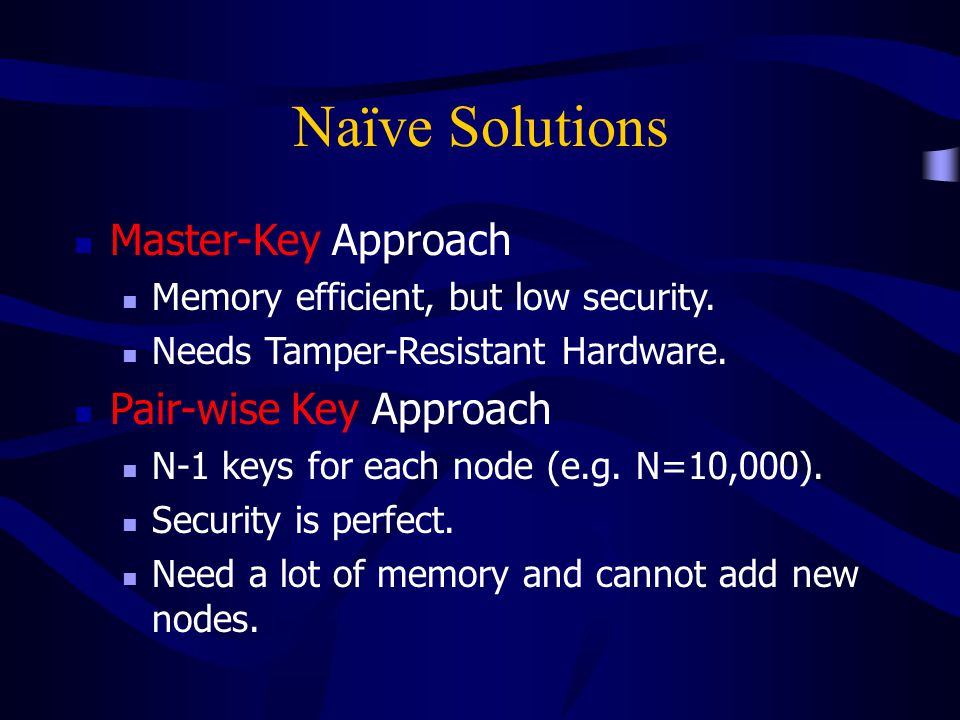 Naïve Solutions

Master-Key Approach
Memory efficient, but low security.
Needs Tamper-Resistant Hardware.
Pair-wise Key Approach
N-1 keys for each node (e.g. N=10,000).
Security is perfect.
Need a lot of memory and cannot add new nodes.